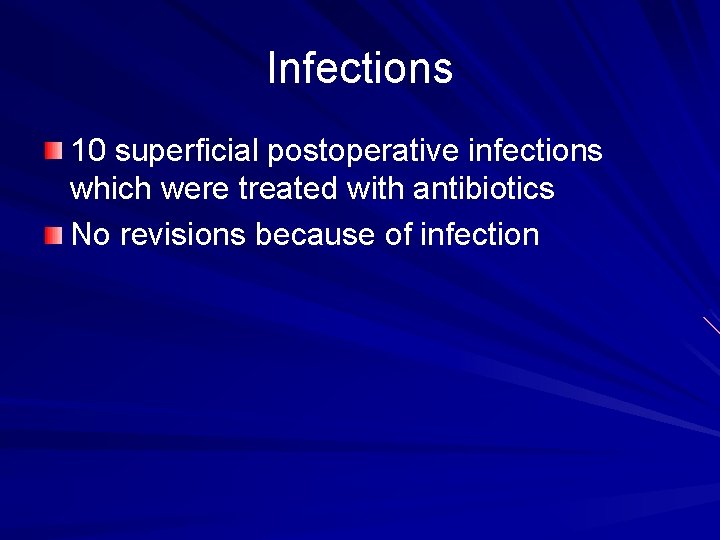 Infections

10 superficial postoperative infections which were treated with antibiotics

No revisions because of infection